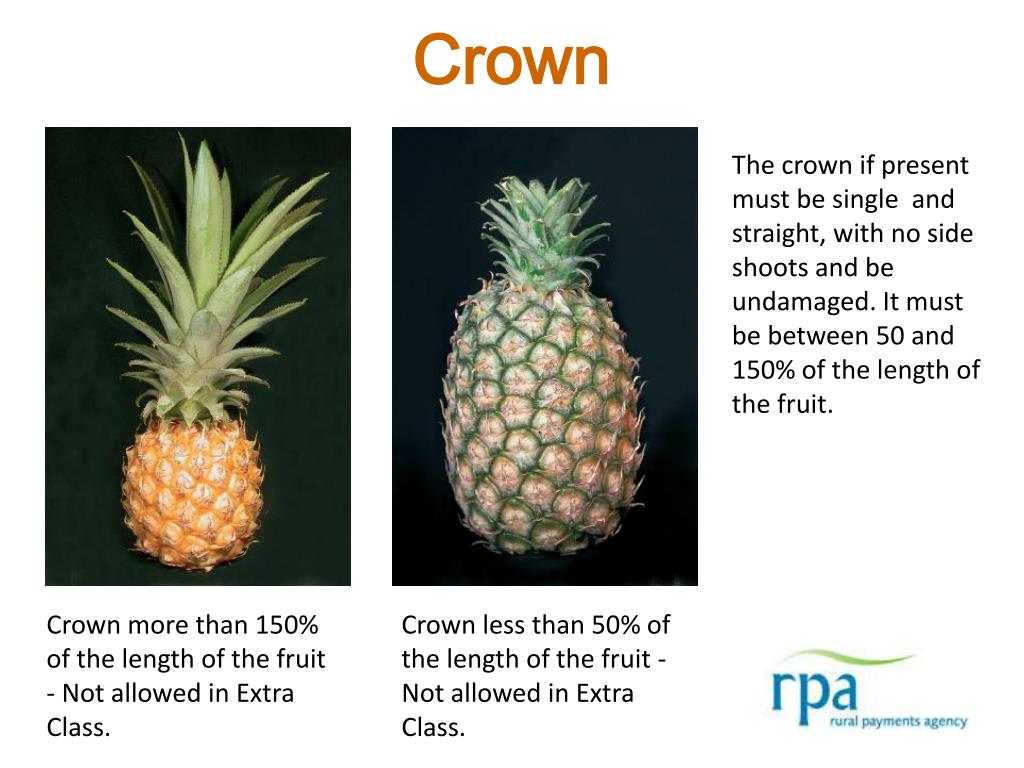 Crown

The crown if present must be single and straight, with no side shoots and be undamaged. It must be between 50 and 150% of the length of the fruit.

Crown more than 150% of the length of the fruit - Not allowed in Extra Class.

Crown less than 50% of the length of the fruit - Not allowed in Extra Class.

rpa
rural payments agency